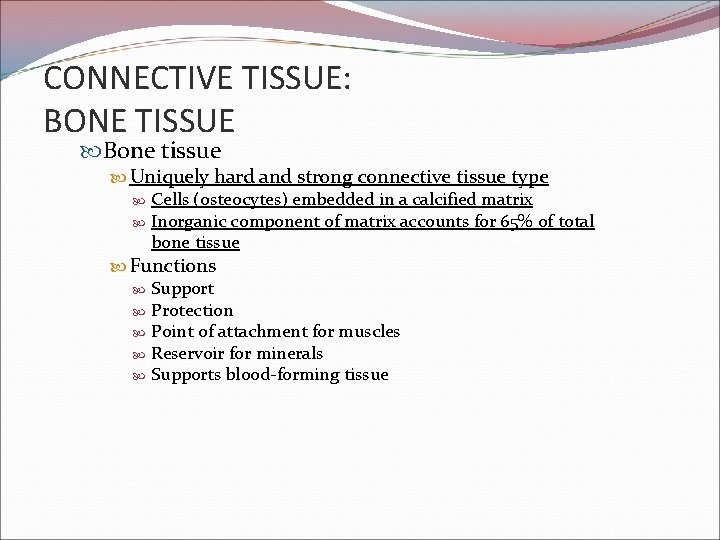 CONNECTIVE TISSUE:
BONE TISSUE

Bone tissue

Uniquely hard and strong connective tissue type

Cells (osteocytes) embedded in a calcified matrix

Inorganic component of matrix accounts for 65% of total bone tissue

Functions

Support

Protection

Point of attachment for muscles

Reservoir for minerals

Supports blood-forming tissue